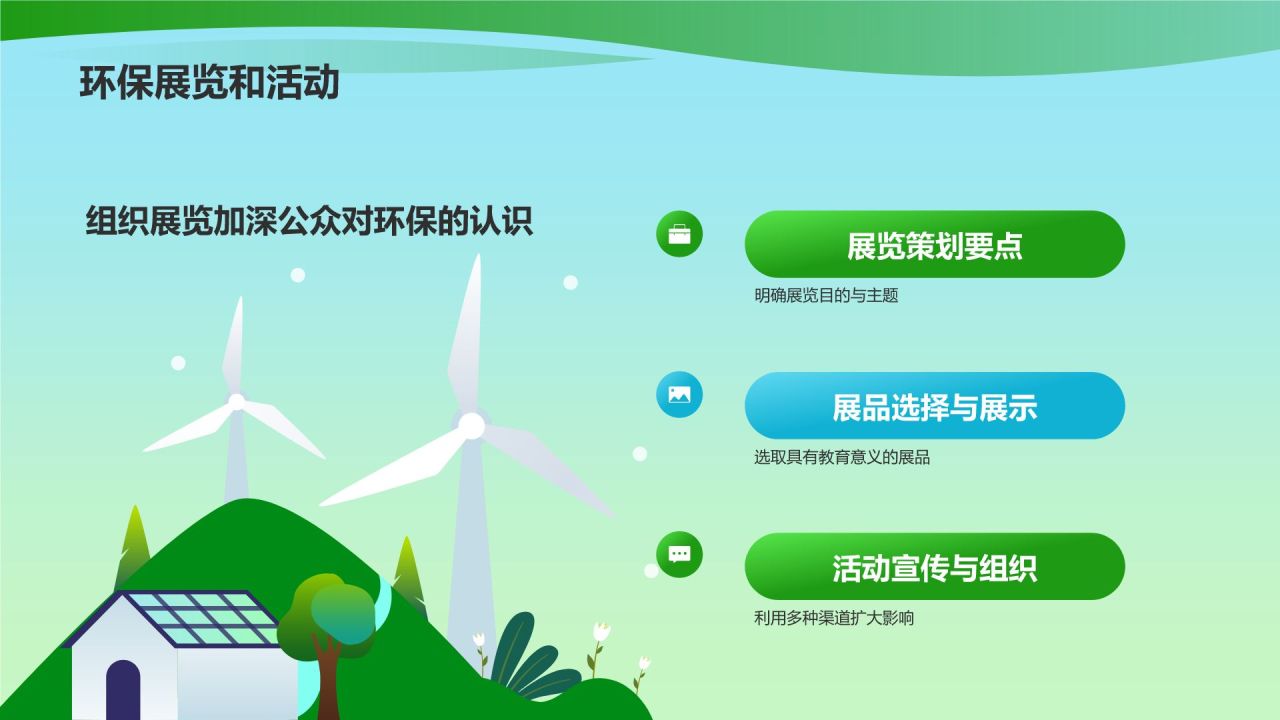 环保展览和活动

组织展览加深公众对环保的认识

展览策划要点

明确展览目的与主题

展品选择与展示

选取具有教育意义的展品

活动宣传与组织

利用多种渠道扩大影响